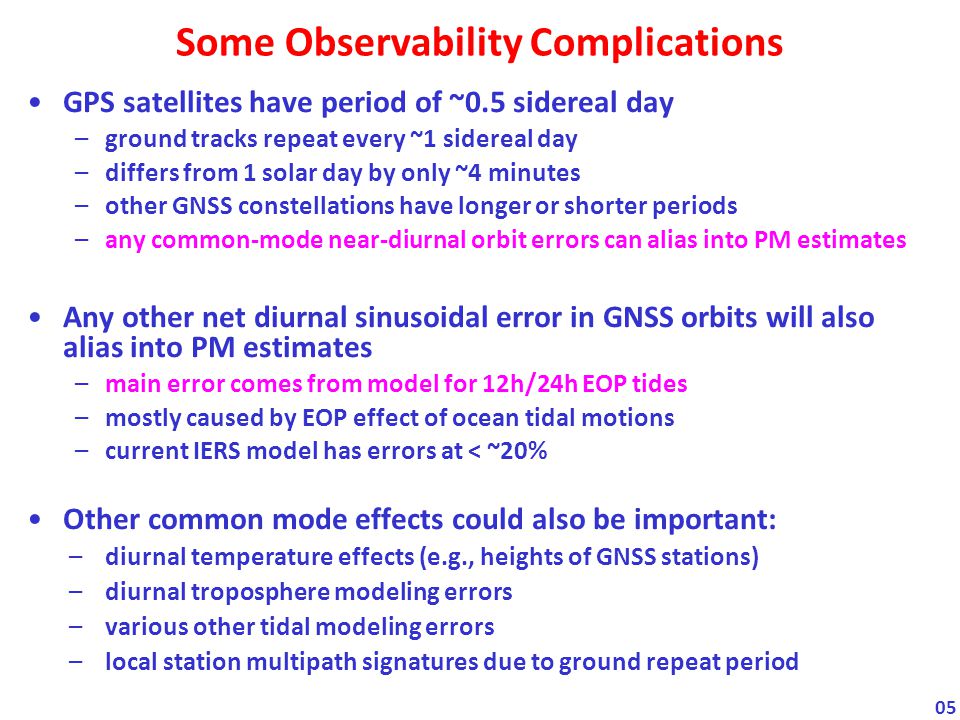 Some Observability Complications

• GPS satellites have period of ~0.5 sidereal day
– ground tracks repeat every ~1 sidereal day
– differs from 1 solar day by only ~4 minutes
– other GNSS constellations have longer or shorter periods
– any common-mode near-diurnal orbit errors can alias into PM estimates

• Any other net diurnal sinusoidal error in GNSS orbits will also alias into PM estimates
– main error comes from model for 12h/24h EOP tides
– mostly caused by EOP effect of ocean tidal motions
– current IERS model has errors at < ~20%

• Other common mode effects could also be important:
– diurnal temperature effects (e.g., heights of GNSS stations)
– diurnal troposphere modeling errors
– various other tidal modeling errors
– local station multipath signatures due to ground repeat period

05